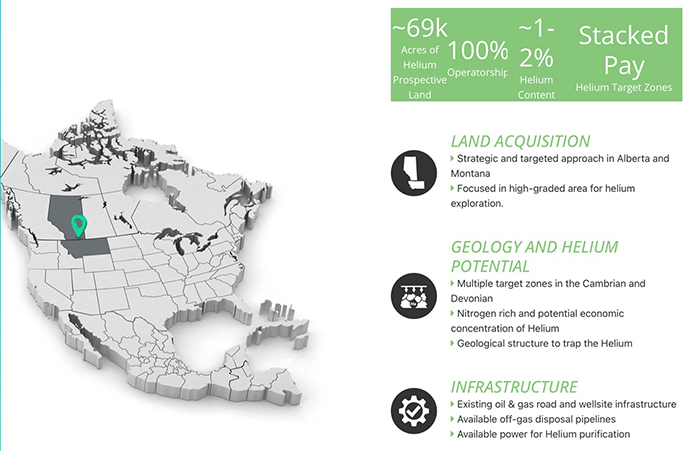 ~69k
Acres of Helium Prospective Land

100%
Operatorship

~1-2%
Helium Content

Stacked Pay
Helium Target Zones

LAND ACQUISITION
Strategic and targeted approach in Alberta and Montana
Focused in high-graded area for helium exploration.

GEOLOGY AND HELIUM POTENTIAL
Multiple target zones in the Cambrian and Devonian
Nitrogen rich and potential economic concentration of Helium
Geological structure to trap the Helium

INFRASTRUCTURE
Existing oil & gas road and wellsite infrastructure
Available off-gas disposal pipelines
Available power for Helium purification